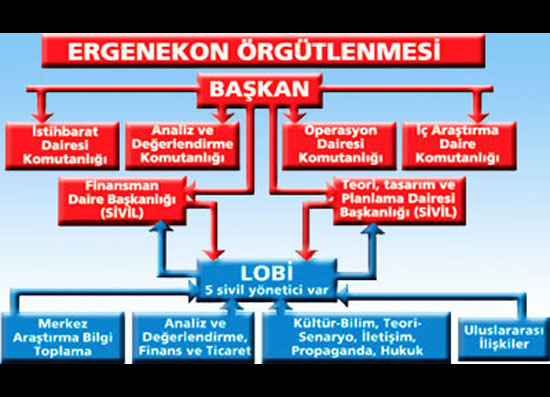 ERGENEKON ÖRGÜTLENMESİ

BAŞKAN

İstihbarat Dairesi Komutanlığı

Analiz ve Değerlendirme Komutanlığı

Operasyon Dairesi Komutanlığı

İç Araştırma Daire Komutanlığı

Finansman Daire Başkanlığı (SİVİL)

Teori, tasarım ve Planlama Dairesi Başkanlığı (SİVİL)

LOBİ
5 sivil yönetici var

Merkez Araştırma Bilgi Toplama

Analiz ve Değerlendirme, Finans ve Ticaret

Kültür-Bilim, Teori-Senaryo, İletişim, Propaganda, Hukuk

Uluslararası İlişkiler